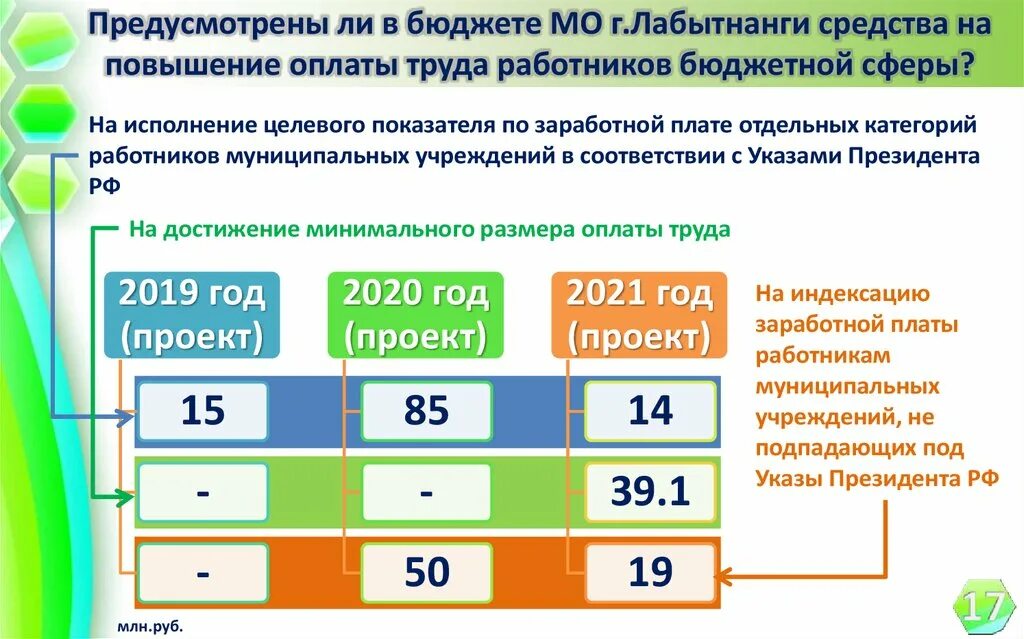 Предусмотрены ли в бюджете МО г.Лабытнанги средства на повышение оплаты труда работников бюджетной сферы?

На исполнение целевого показателя по заработной плате отдельных категорий работников муниципальных учреждений в соответствии с Указами Президента РФ

На достижение минимального размера оплаты труда

| 2019 год (проект) | 2020 год (проект) | 2021 год (проект) |
|---|---|---|
| 15 | 85 | 14 |
| - | - | 39.1 |
| - | 50 | 19 |

На индексацию заработной платы работникам муниципальных учреждений, не подпадающих под Указы Президента РФ

млн.руб.

17